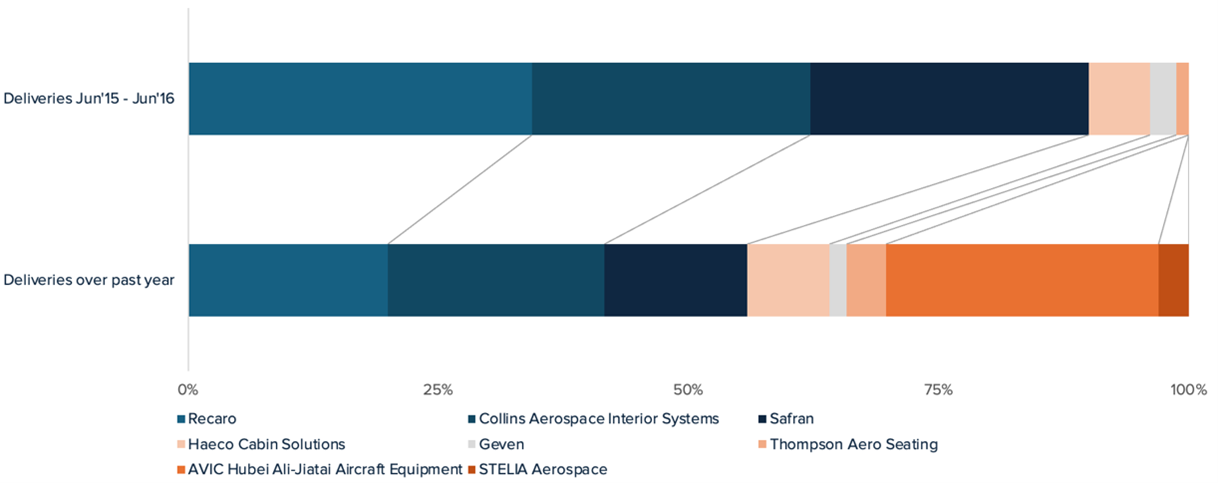 Deliveries Jun'15 - Jun'16

Deliveries over past year

0%
25%
50%
75%
100%

Recaro
Collins Aerospace Interior Systems
Safran
Haeco Cabin Solutions
Geven
Thompson Aero Seating
AVIC Hubei Ali-Jiatai Aircraft Equipment
STELIA Aerospace